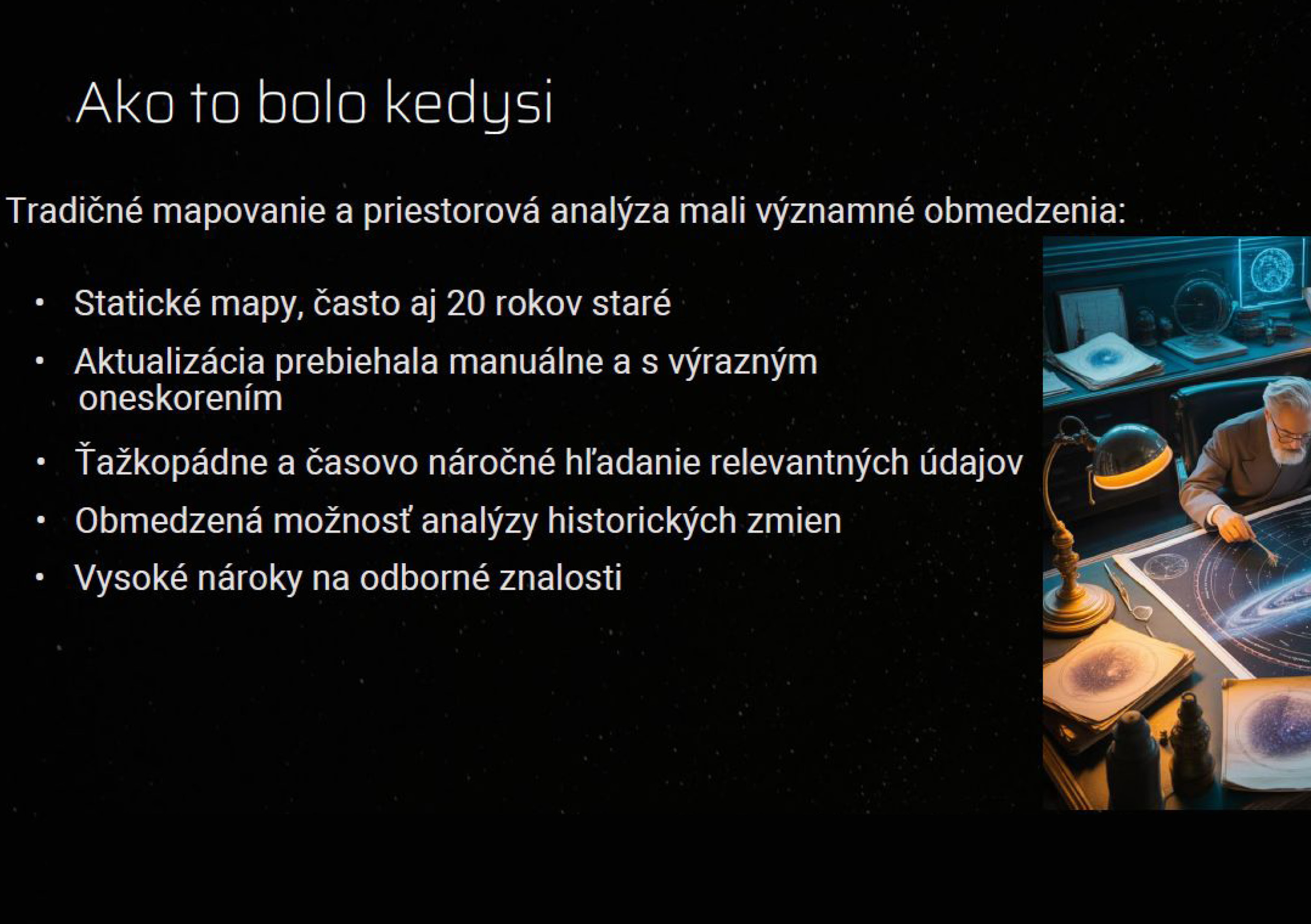 Ako to bolo kedysi

Tradičné mapovanie a priestorová analýza mali významné obmedzenia:

• Statické mapy, často aj 20 rokov staré
• Aktualizácia prebiehala manuálne a s výrazným oneskorením
• Ťažkopádne a časovo náročné hľadanie relevantných údajov
• Obmedzená možnosť analýzy historických zmien
• Vysoké nároky na odborné znalosti